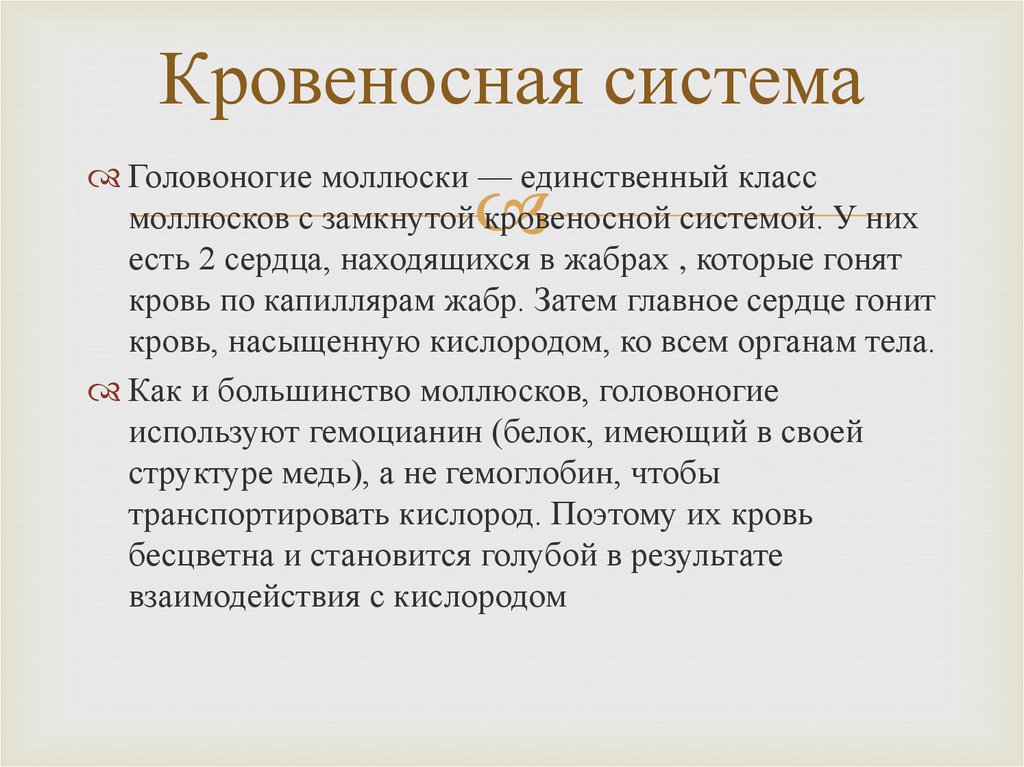 Кровеносная система

Головоногие моллюски — единственный класс моллюсков с замкнутой кровеносной системой. У них есть 2 сердца, находящихся в жабрах , которые гонят кровь по капиллярам жабр. Затем главное сердце гонит кровь, насыщенную кислородом, ко всем органам тела.

Как и большинство моллюсков, головоногие используют гемоцианин (белок, имеющий в своей структуре медь), а не гемоглобин, чтобы транспортировать кислород. Поэтому их кровь бесцветна и становится голубой в результате взаимодействия с кислородом